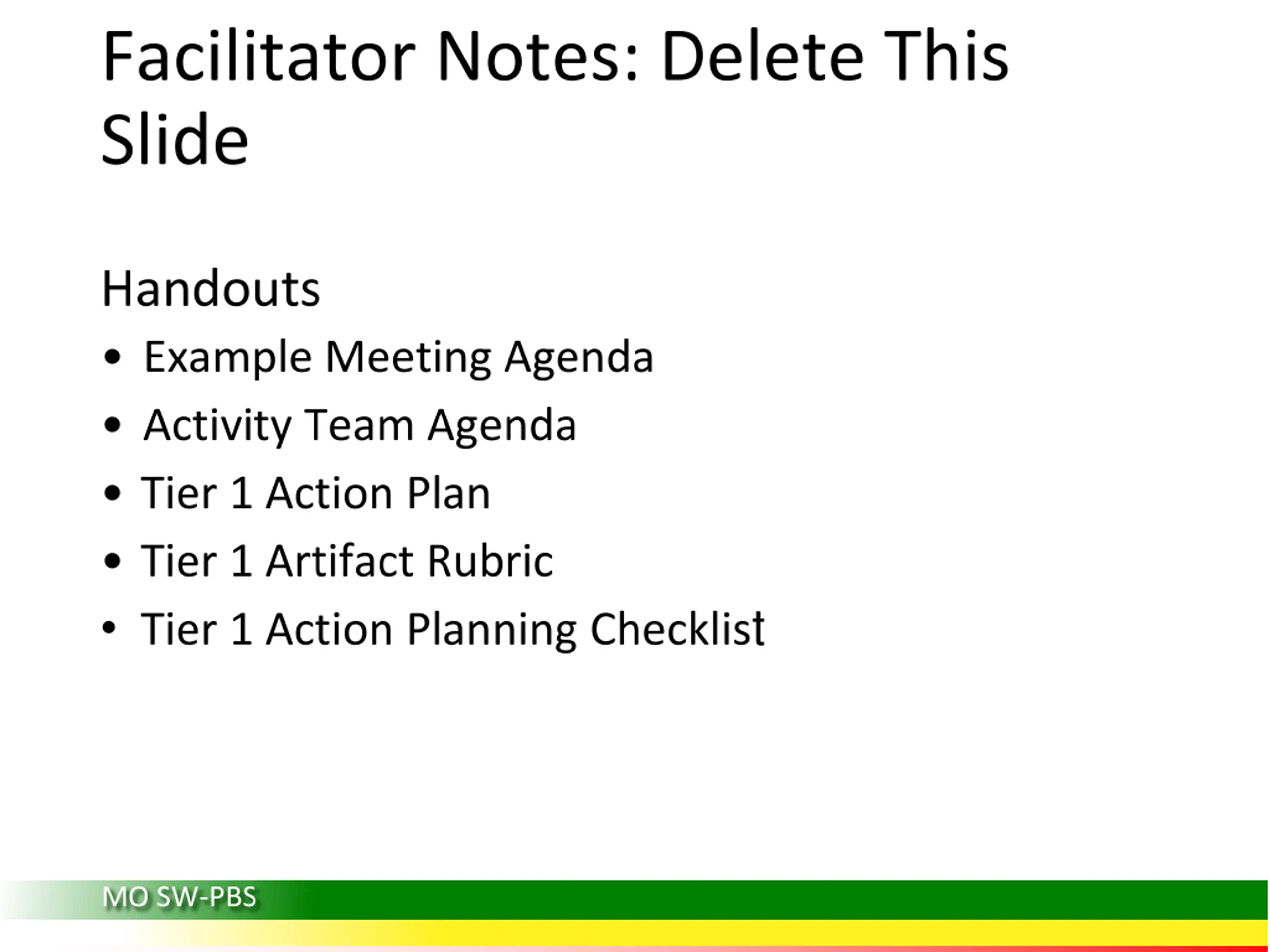 Facilitator Notes: Delete This Slide

Handouts
• Example Meeting Agenda
• Activity Team Agenda
• Tier 1 Action Plan
• Tier 1 Artifact Rubric
• Tier 1 Action Planning Checklist

MO SW-PBS